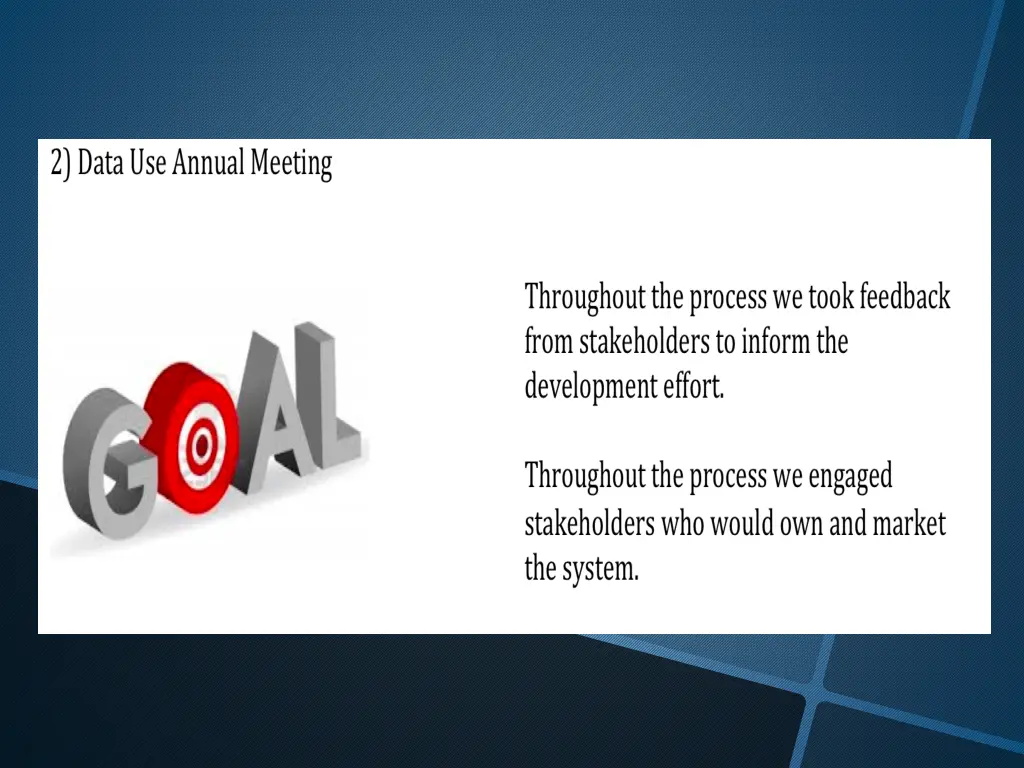 2) Data Use Annual Meeting

GOAL

Throughout the process we took feedback from stakeholders to inform the development effort.

Throughout the process we engaged stakeholders who would own and market the system.